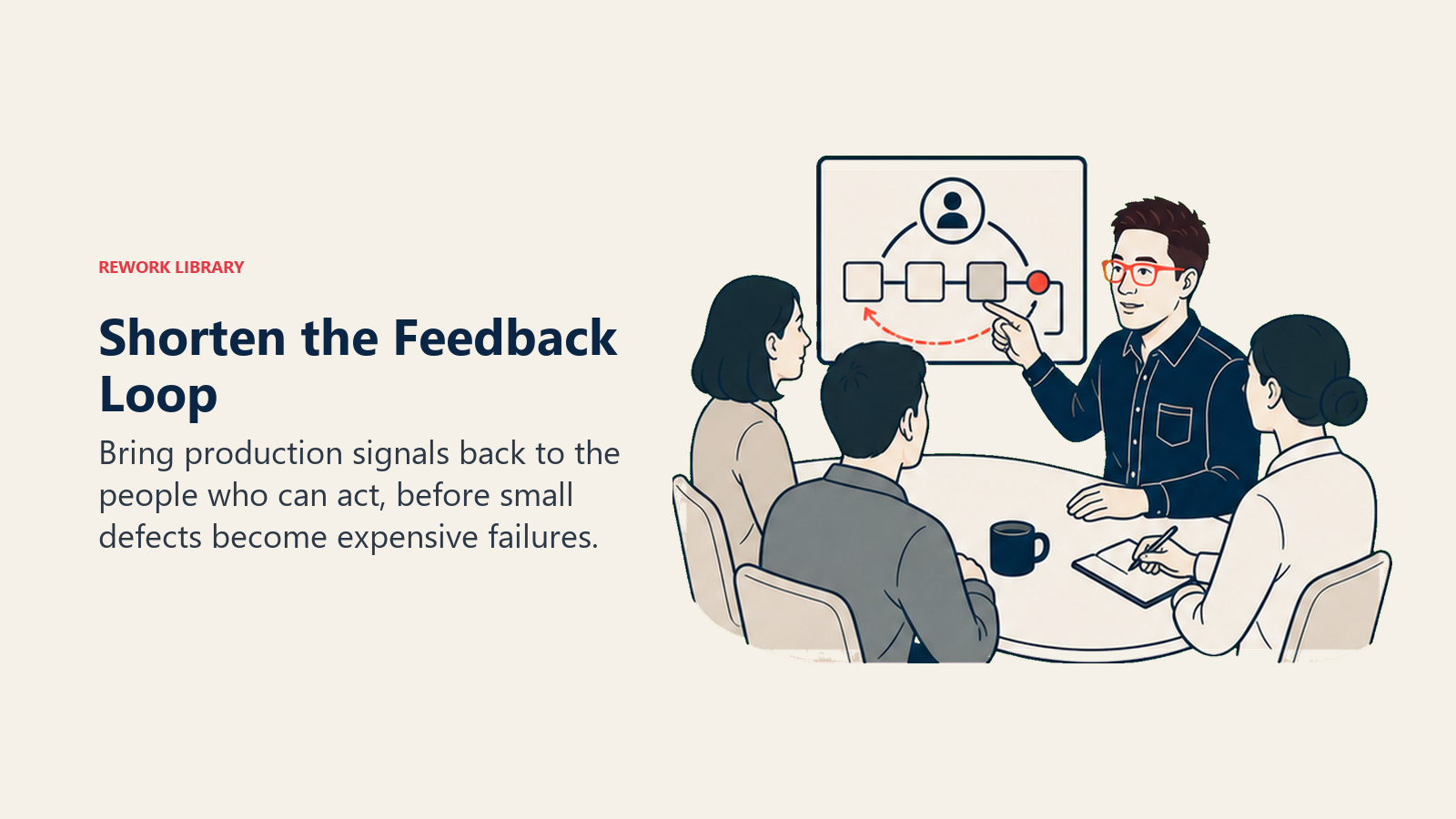 REWORK LIBRARY

Shorten the Feedback Loop

Bring production signals back to the people who can act, before small defects become expensive failures.